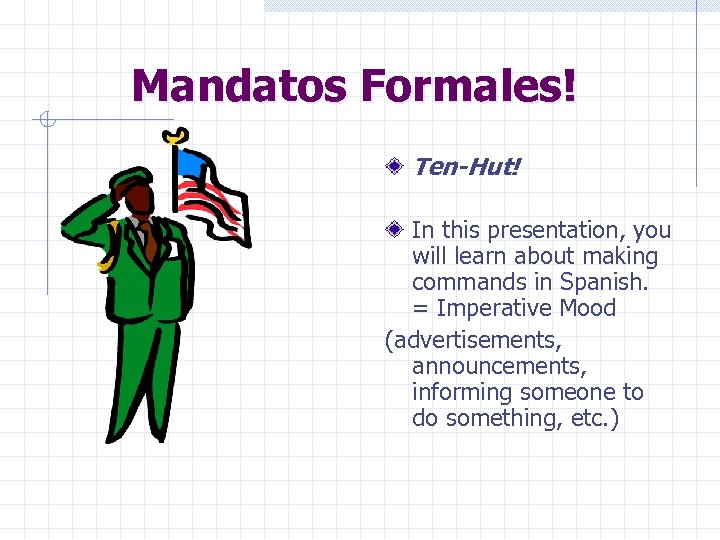 Mandatos Formales!

Ten-Hut!

In this presentation, you will learn about making commands in Spanish. = Imperative Mood

(advertisements, announcements, informing someone to do something, etc.)